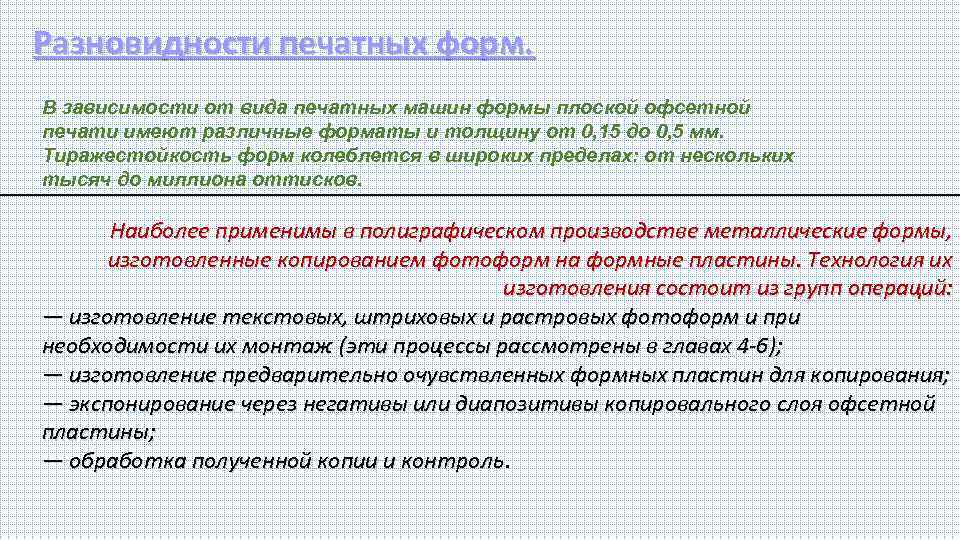 Разновидности печатных форм.

В зависимости от вида печатных машин формы плоской офсетной печати имеют различные форматы и толщину от 0,15 до 0,5 мм. Тиражестойкость форм колеблется в широких пределах: от нескольких тысяч до миллиона оттисков.

Наиболее применимы в полиграфическом производстве металлические формы, изготовленные копированием фотоформ на формные пластины. Технология их изготовления состоит из групп операций:
— изготовление текстовых, штриховых и растровых фотоформ и при необходимости их монтаж (эти процессы рассмотрены в главах 4-6);
— изготовление предварительно очувствленных формных пластин для копирования;
— экспонирование через негативы или диапозитивы копировального слоя офсетной пластины;
— обработка полученной копии и контроль.